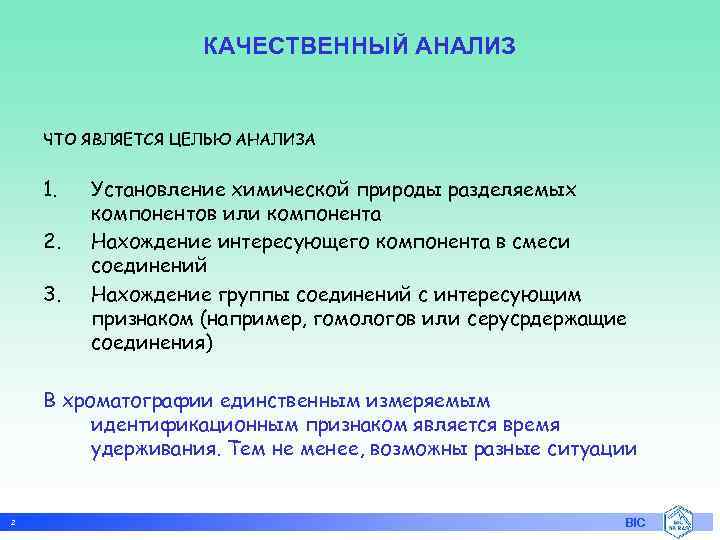 КАЧЕСТВЕННЫЙ АНАЛИЗ

ЧТО ЯВЛЯЕТСЯ ЦЕЛЬЮ АНАЛИЗА

1. Установление химической природы разделяемых компонентов или компонента
2. Нахождение интересующего компонента в смеси соединений
3. Нахождение группы соединений с интересующим признаком (например, гомологов или серусрдержащие соединения)

В хроматографии единственным измеряемым идентификационным признаком является время удерживания. Тем не менее, возможны разные ситуации

2

BIC